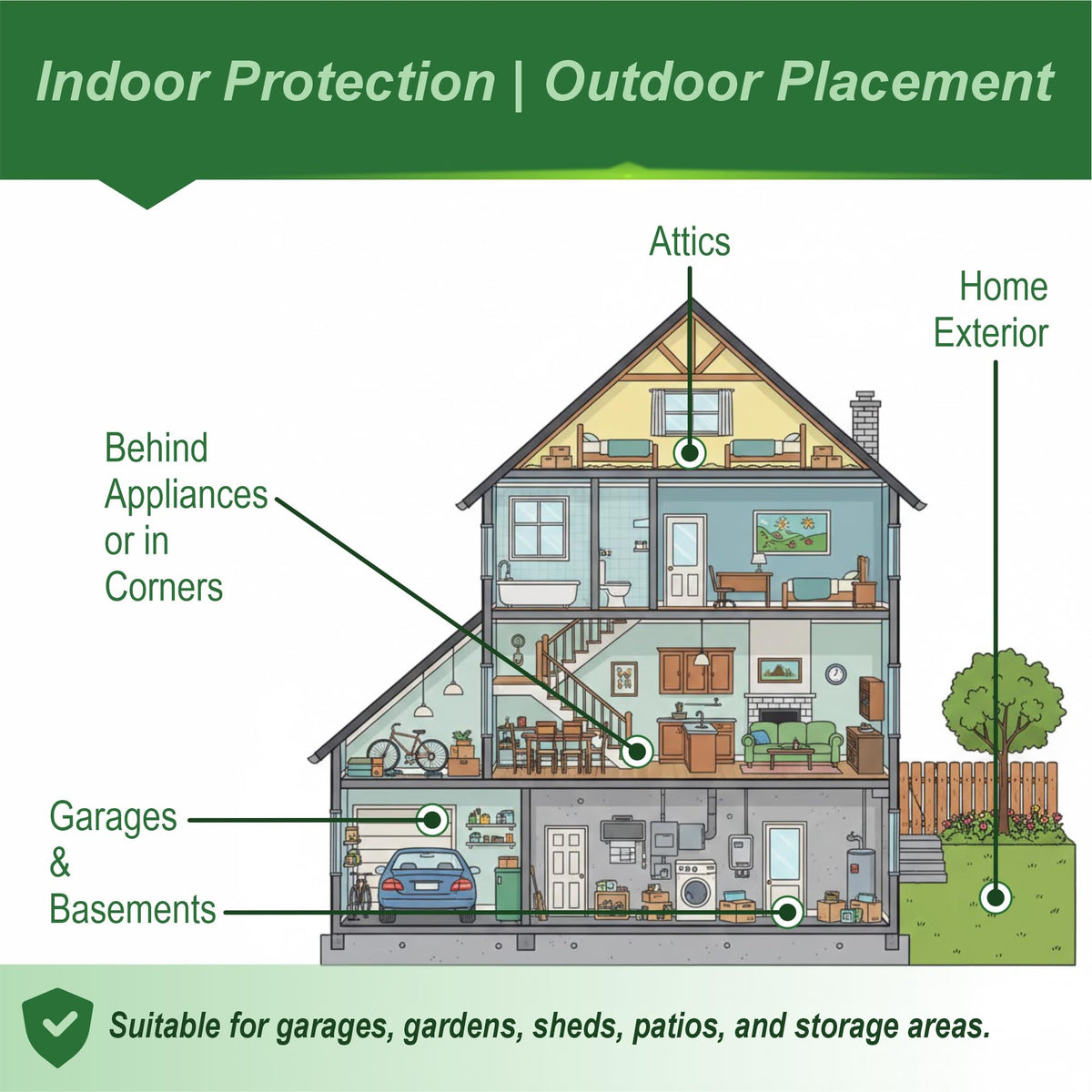 Indoor Protection | Outdoor Placement

Attics

Home Exterior

Behind Appliances or in Corners

Garages & Basements

Suitable for garages, gardens, sheds, patios, and storage areas.